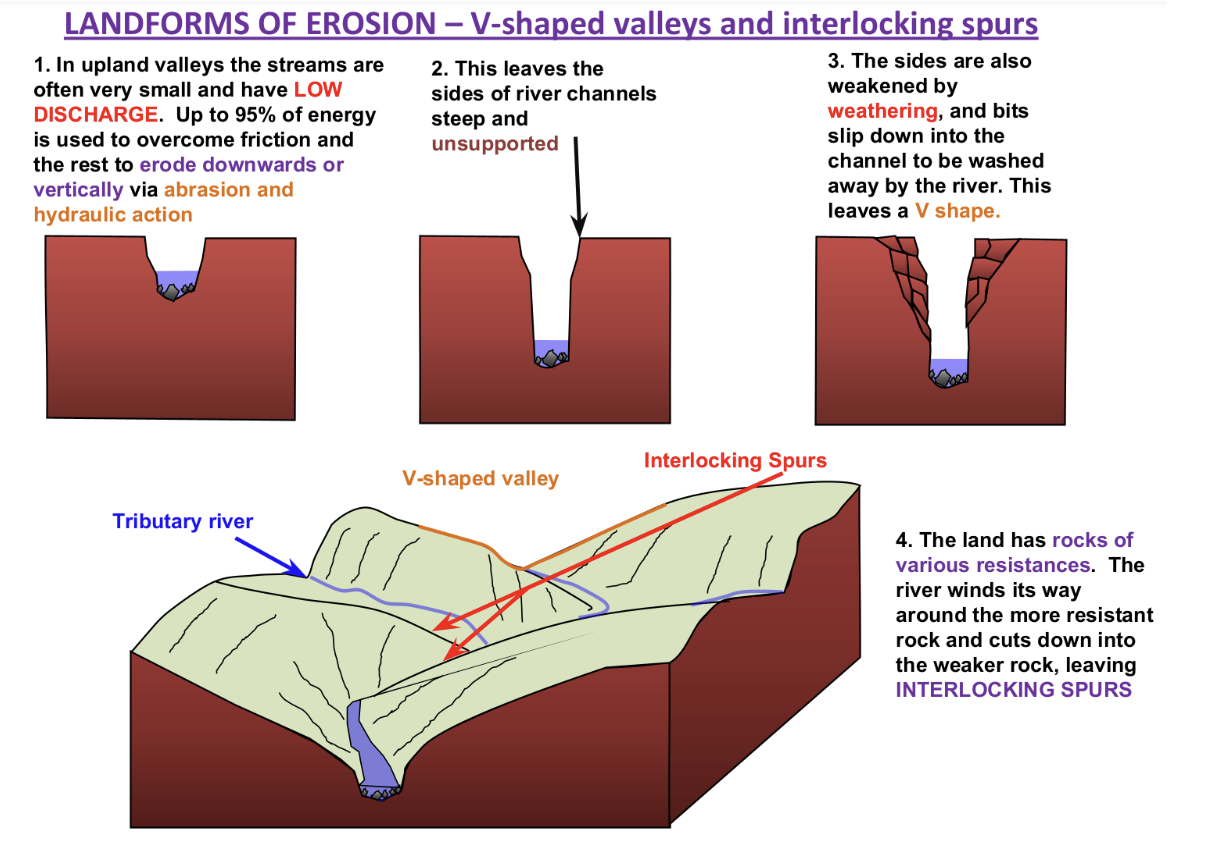 LANDFORMS OF EROSION – V-shaped valleys and interlocking spurs

1. In upland valleys the streams are often very small and have LOW DISCHARGE. Up to 95% of energy is used to overcome friction and the rest to erode downwards or vertically via abrasion and hydraulic action

2. This leaves the sides of river channels steep and unsupported

3. The sides are also weakened by weathering, and bits slip down into the channel to be washed away by the river. This leaves a V shape.

V-shaped valley

Interlocking Spurs

Tributary river

4. The land has rocks of various resistances. The river winds its way around the more resistant rock and cuts down into the weaker rock, leaving INTERLOCKING SPURS